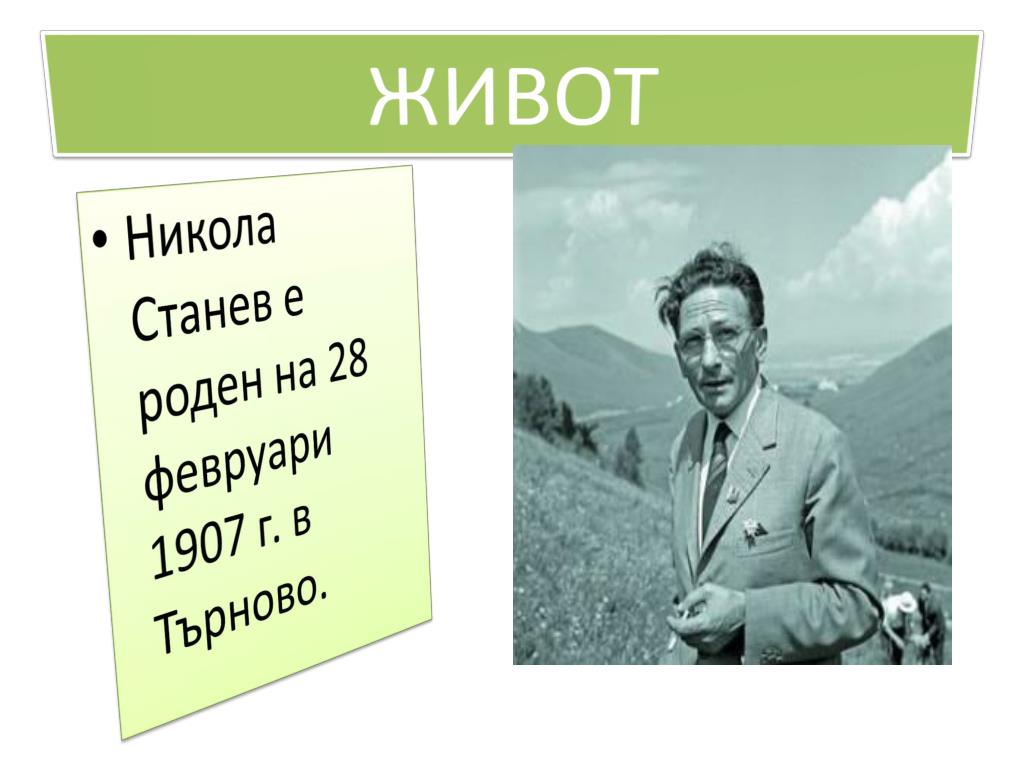 ЖИВОТ

• Никола Станев е роден на 28 февруари 1907 г. в Търново.